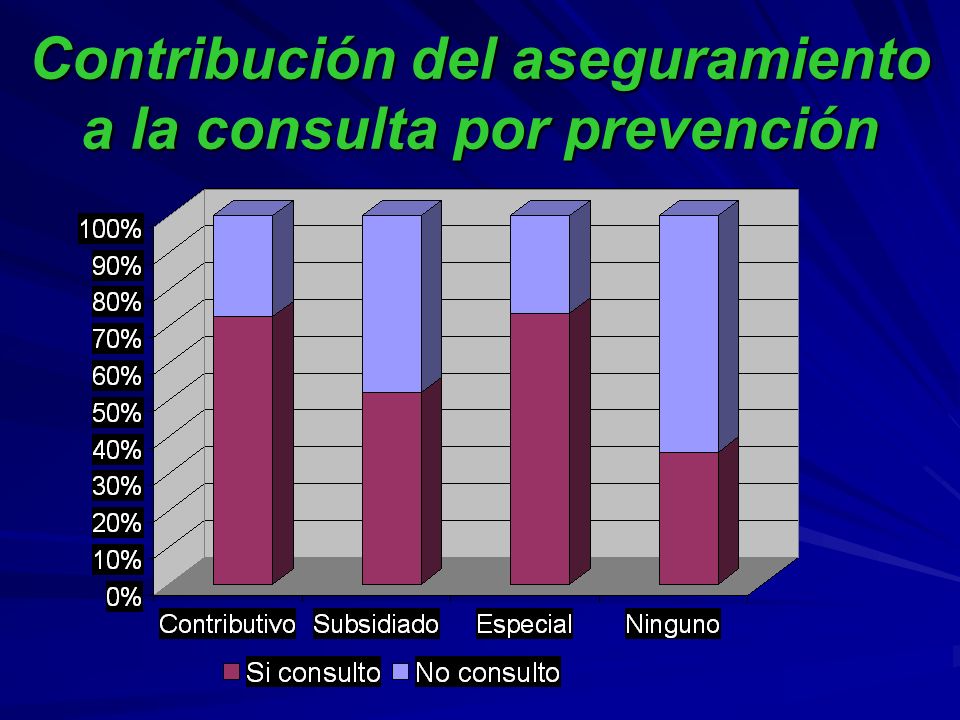 Contribución del aseguramiento a la consulta por prevención

100%
90%
80%
70%
60%
50%
40%
30%
20%
10%
0%

Contributivo Subsidiado Especial Ninguno

Si consulto No consulto